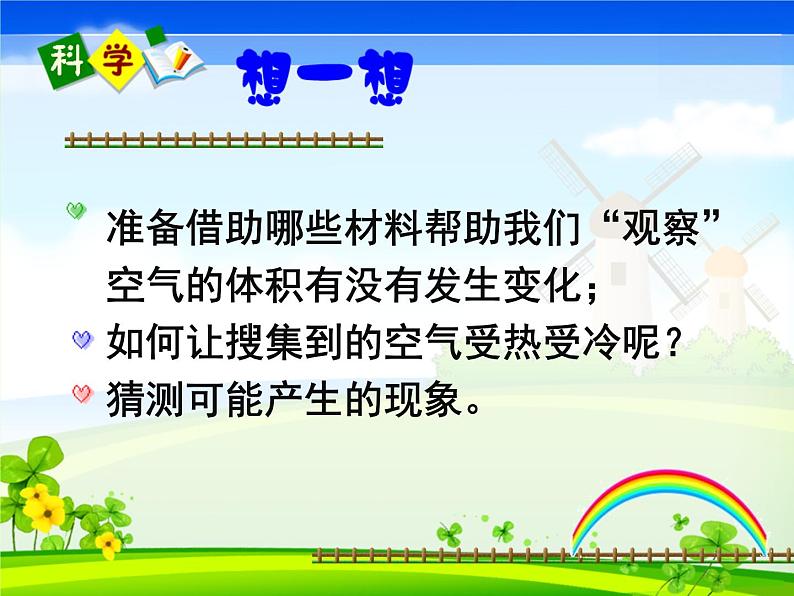 科学

想一想

准备借助哪些材料帮助我们“观察”空气的体积有没有发生变化；

如何让搜集到的空气受热受冷呢？

猜测可能产生的现象。